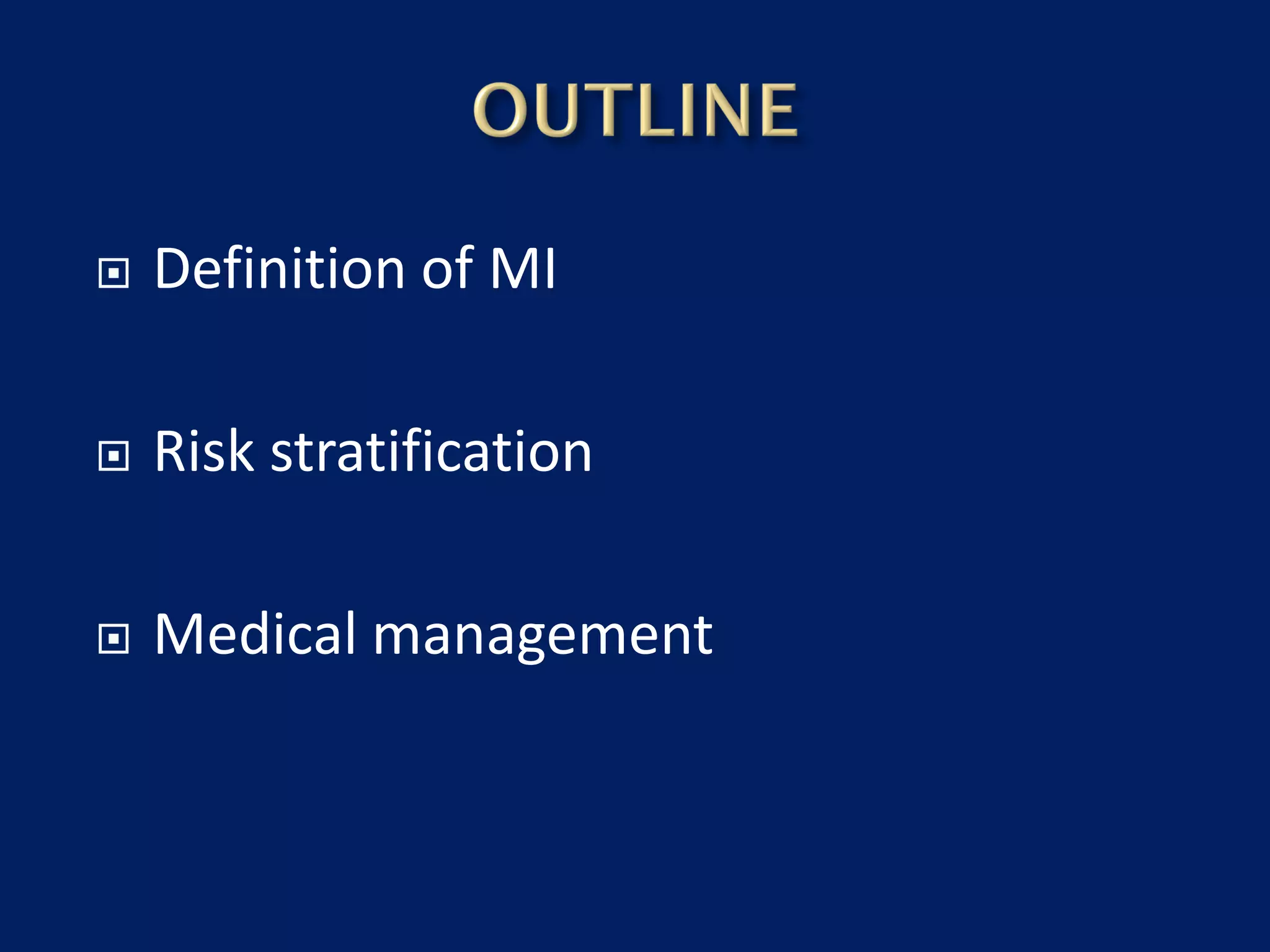 OUTLINE

Definition of MI

Risk stratification

Medical management